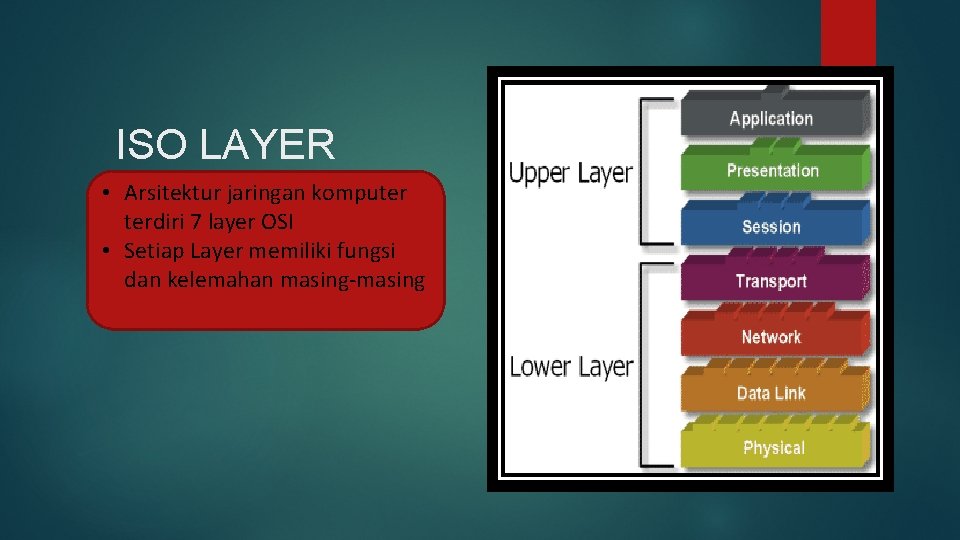 ISO LAYER

• Arsitektur jaringan komputer terdiri 7 layer OSI
• Setiap Layer memiliki fungsi dan kelemahan masing-masing

Upper Layer
Application
Presentation
Session

Lower Layer
Transport
Network
Data Link
Physical